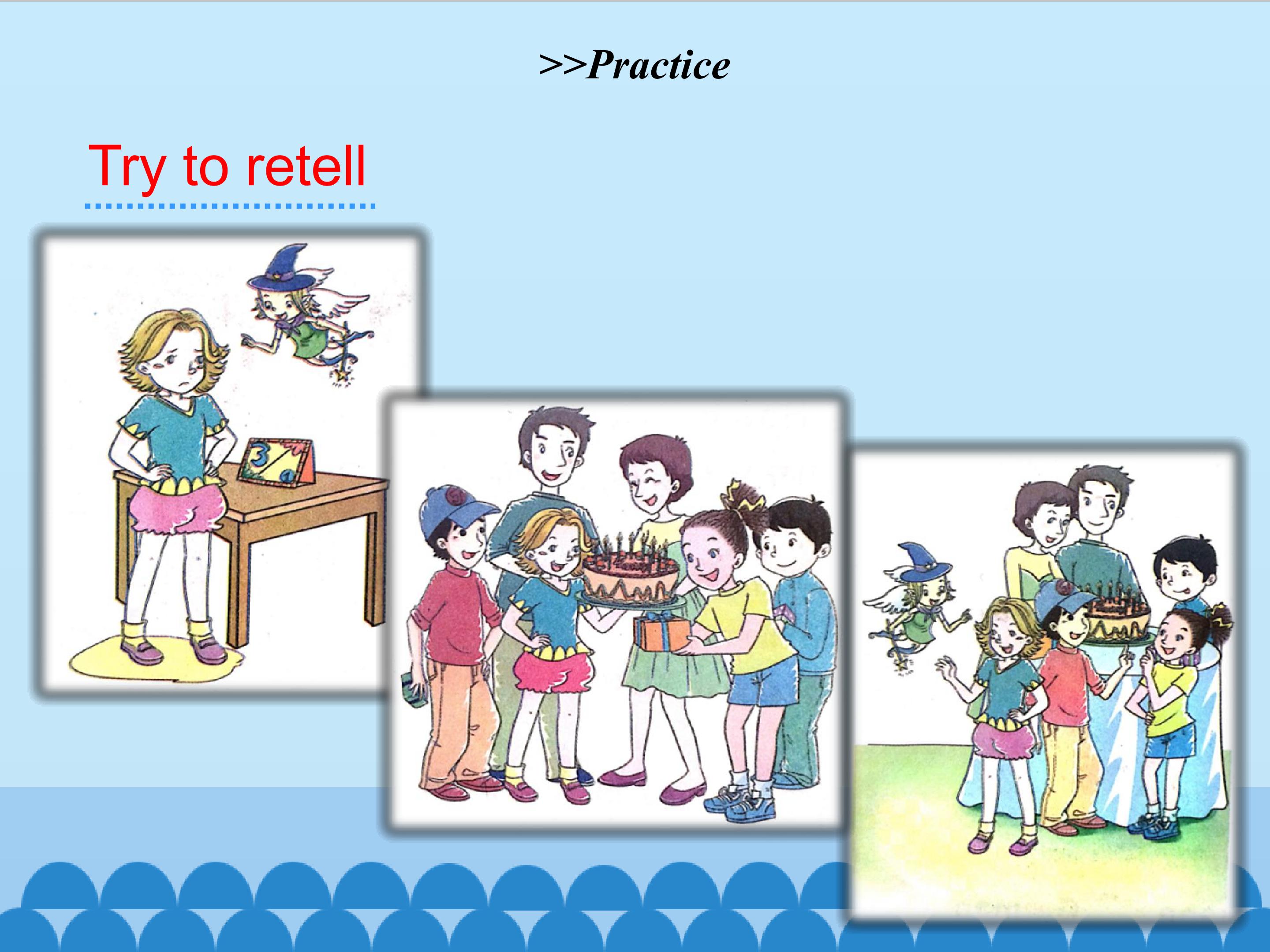 >>Practice

Try to retell

3

1